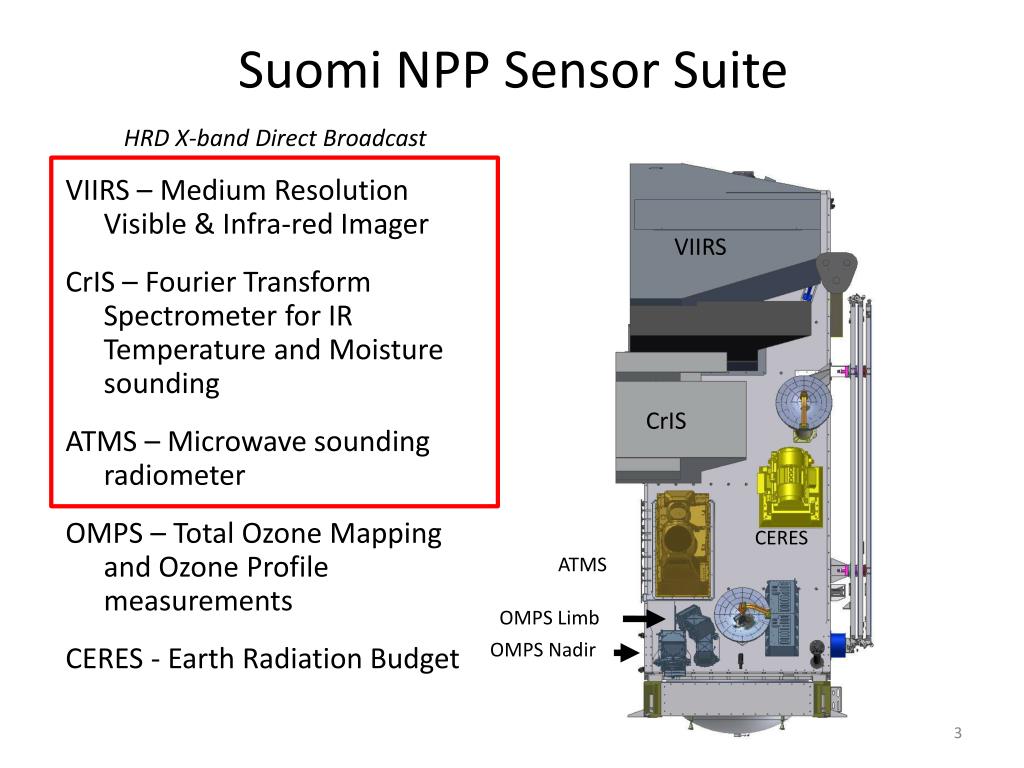 Suomi NPP Sensor Suite

HRD X-band Direct Broadcast

VIIRS – Medium Resolution Visible & Infra-red Imager

CrIS – Fourier Transform Spectrometer for IR Temperature and Moisture sounding

ATMS – Microwave sounding radiometer

OMPS – Total Ozone Mapping and Ozone Profile measurements

CERES - Earth Radiation Budget

VIIRS

CrIS

CERES

ATMS

OMPS Limb

OMPS Nadir

3